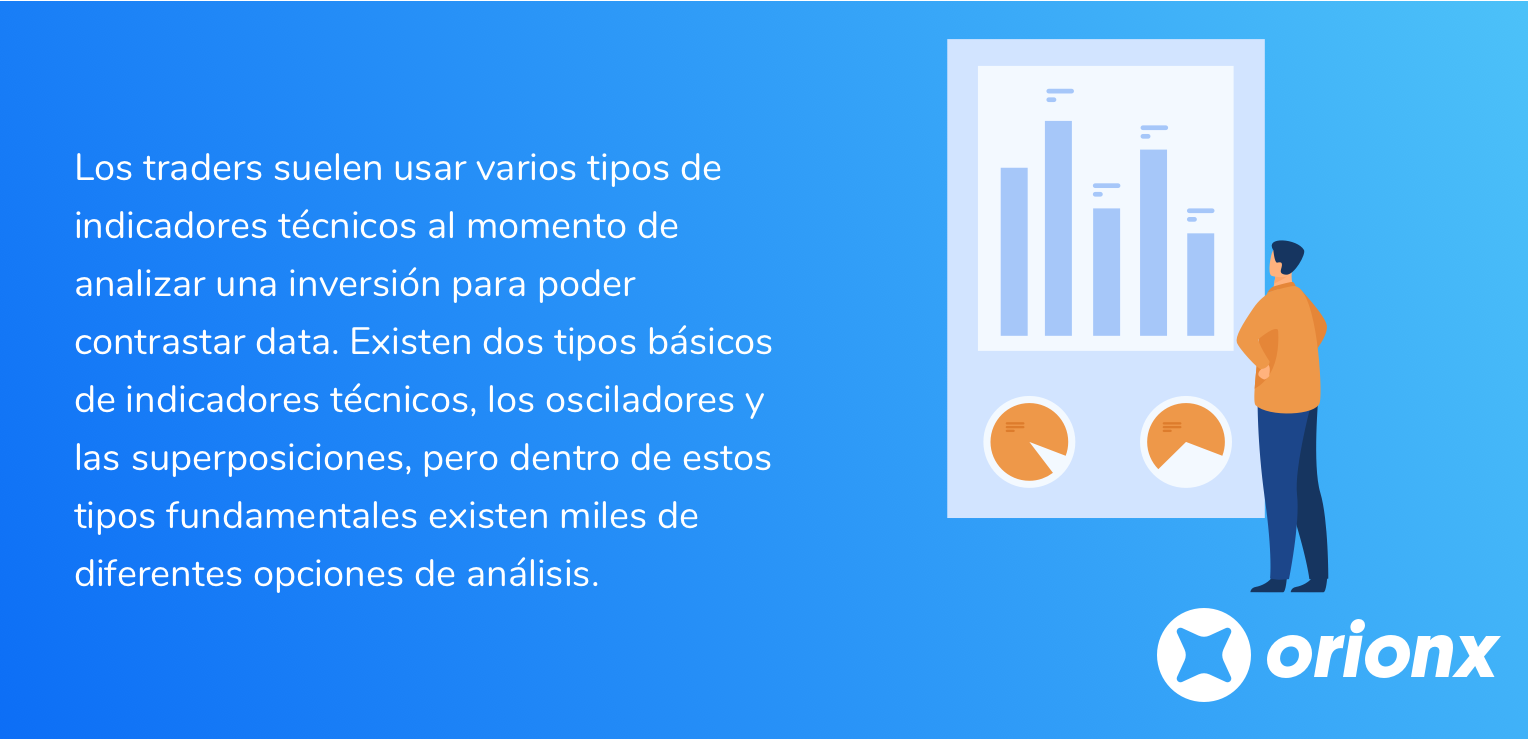 Los traders suelen usar varios tipos de indicadores técnicos al momento de analizar una inversión para poder contrastar data. Existen dos tipos básicos de indicadores técnicos, los osciladores y las superposiciones, pero dentro de estos tipos fundamentales existen miles de diferentes opciones de análisis.

orionx